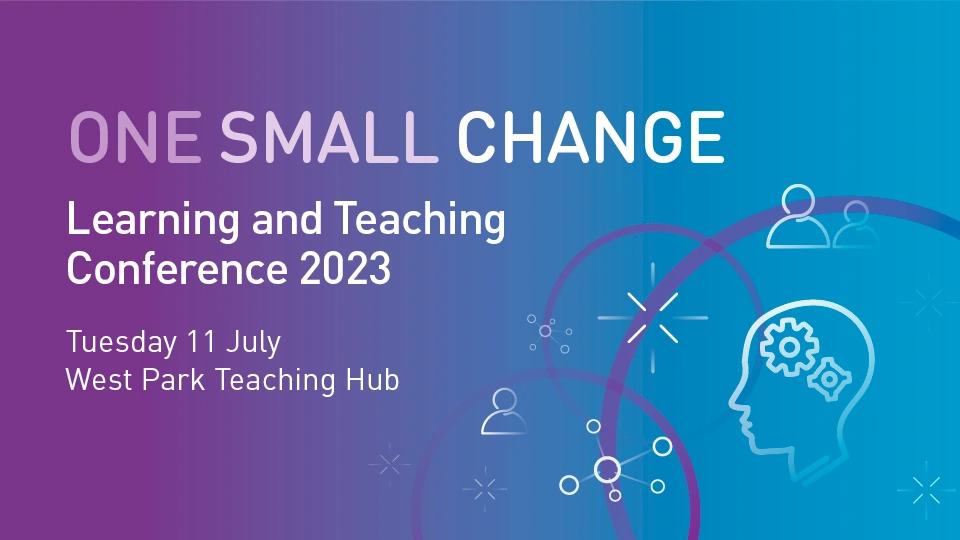 ONE SMALL CHANGE

Learning and Teaching Conference 2023

Tuesday 11 July
West Park Teaching Hub